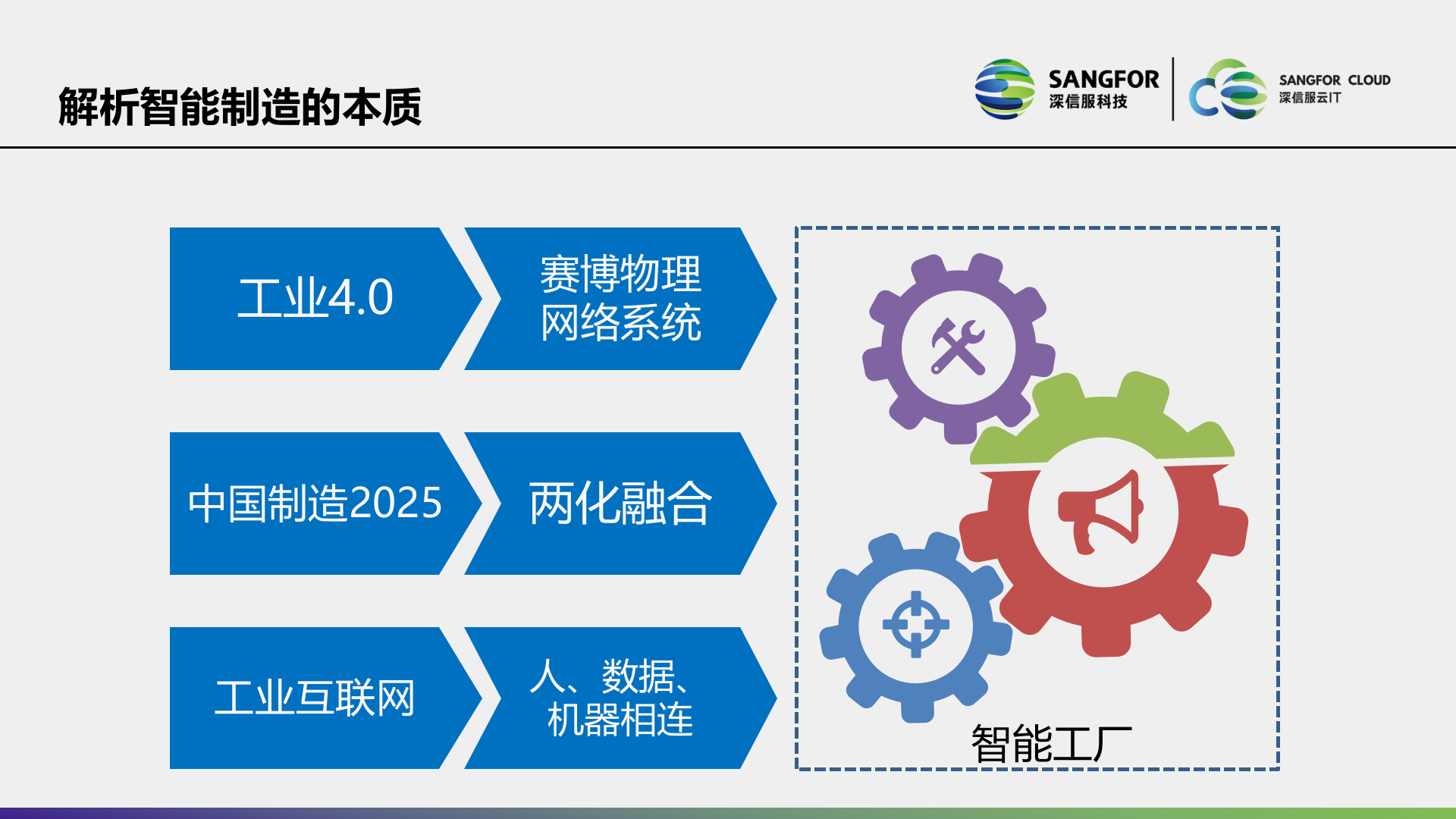 解析智能制造的本质

SANGFOR
深信服科技

SANGFOR CLOUD
深信服云IT

工业4.0

赛博物理网络系统

中国制造2025

两化融合

工业互联网

人、数据、机器相连

智能工厂